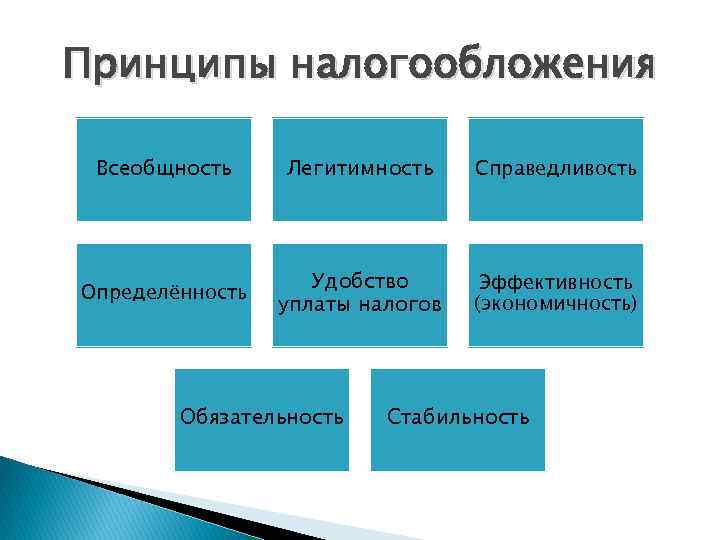 Принципы налогообложения

Всеобщность

Легитимность

Справедливость

Определённость

Удобство уплаты налогов

Эффективность (экономичность)

Обязательность

Стабильность